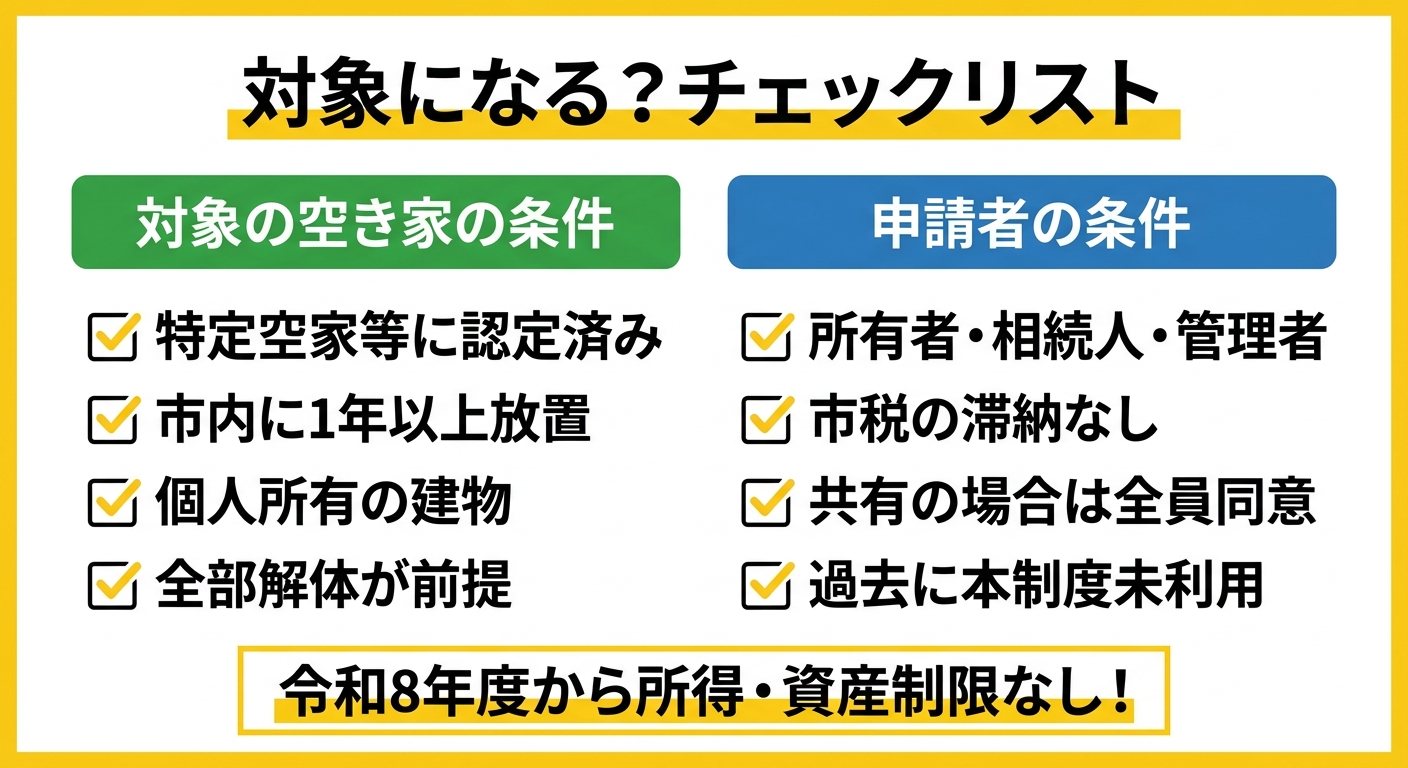 対象になる？チェックリスト

対象の空き家の条件

特定空家等に認定済み
市内に1年以上放置
個人所有の建物
全部解体が前提

申請者の条件

所有者・相続人・管理者
市税の滞納なし
共有の場合は全員同意
過去に本制度未利用

令和8年度から所得・資産制限なし！